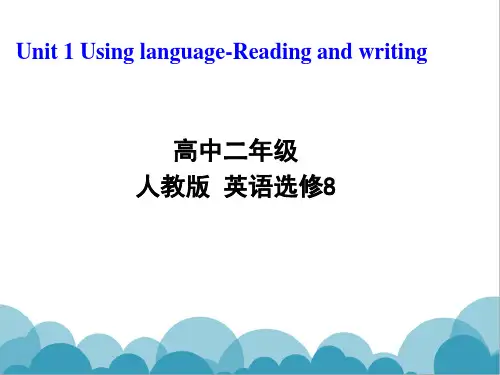 Unit 1 Using language-Reading and writing

高中二年级
人教版 英语选修8